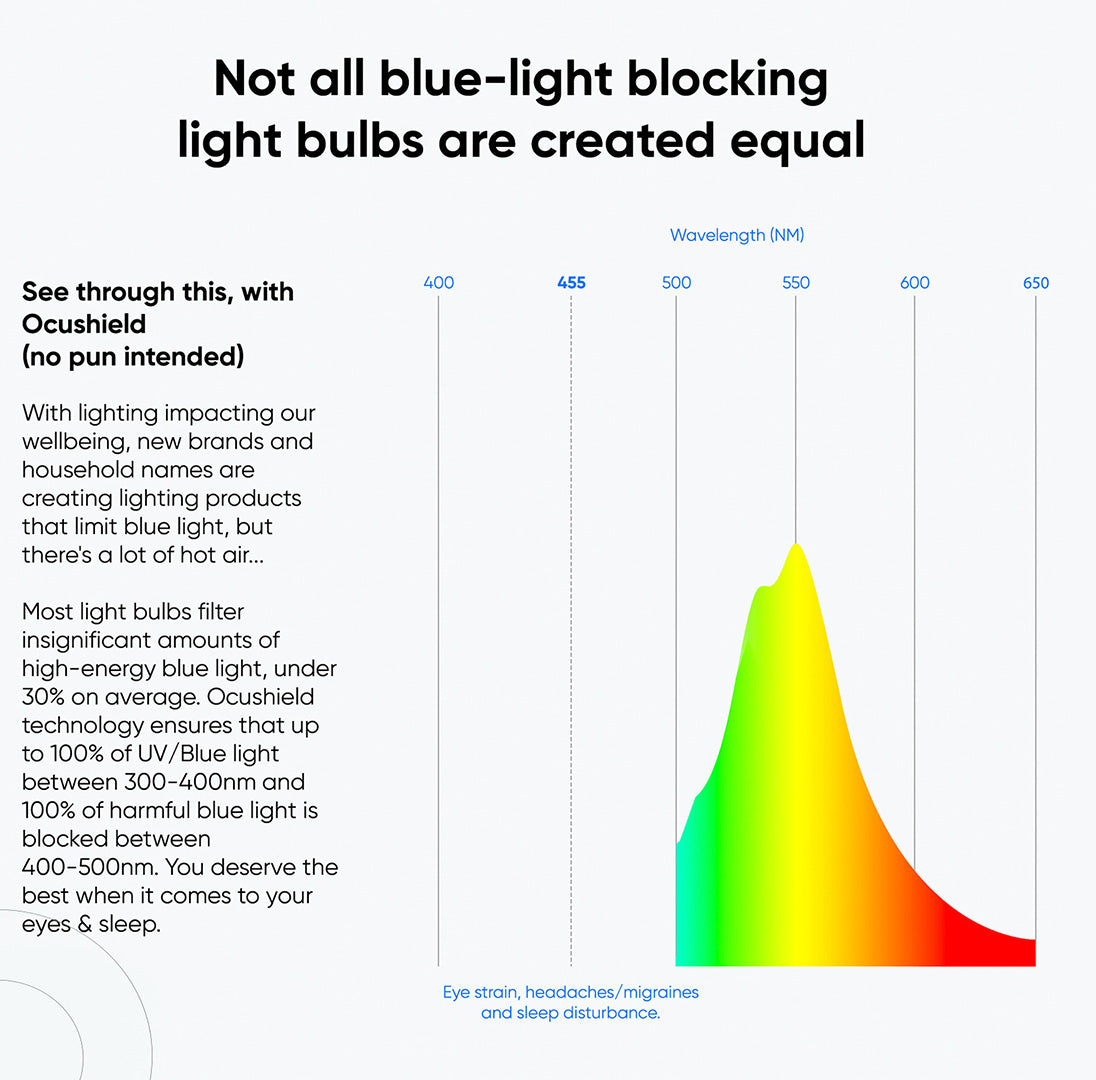 Not all blue-light blocking light bulbs are created equal

See through this, with Ocushield
(no pun intended)

With lighting impacting our wellbeing, new brands and household names are creating lighting products that limit blue light, but there's a lot of hot air...

Most light bulbs filter insignificant amounts of high-energy blue light, under 30% on average. Ocushield technology ensures that up to 100% of UV/Blue light between 300-400nm and 100% of harmful blue light is blocked between 400-500nm. You deserve the best when it comes to your eyes & sleep.

Wavelength (NM)

400 455 500 550 600 650

Eye strain, headaches/migraines and sleep disturbance.